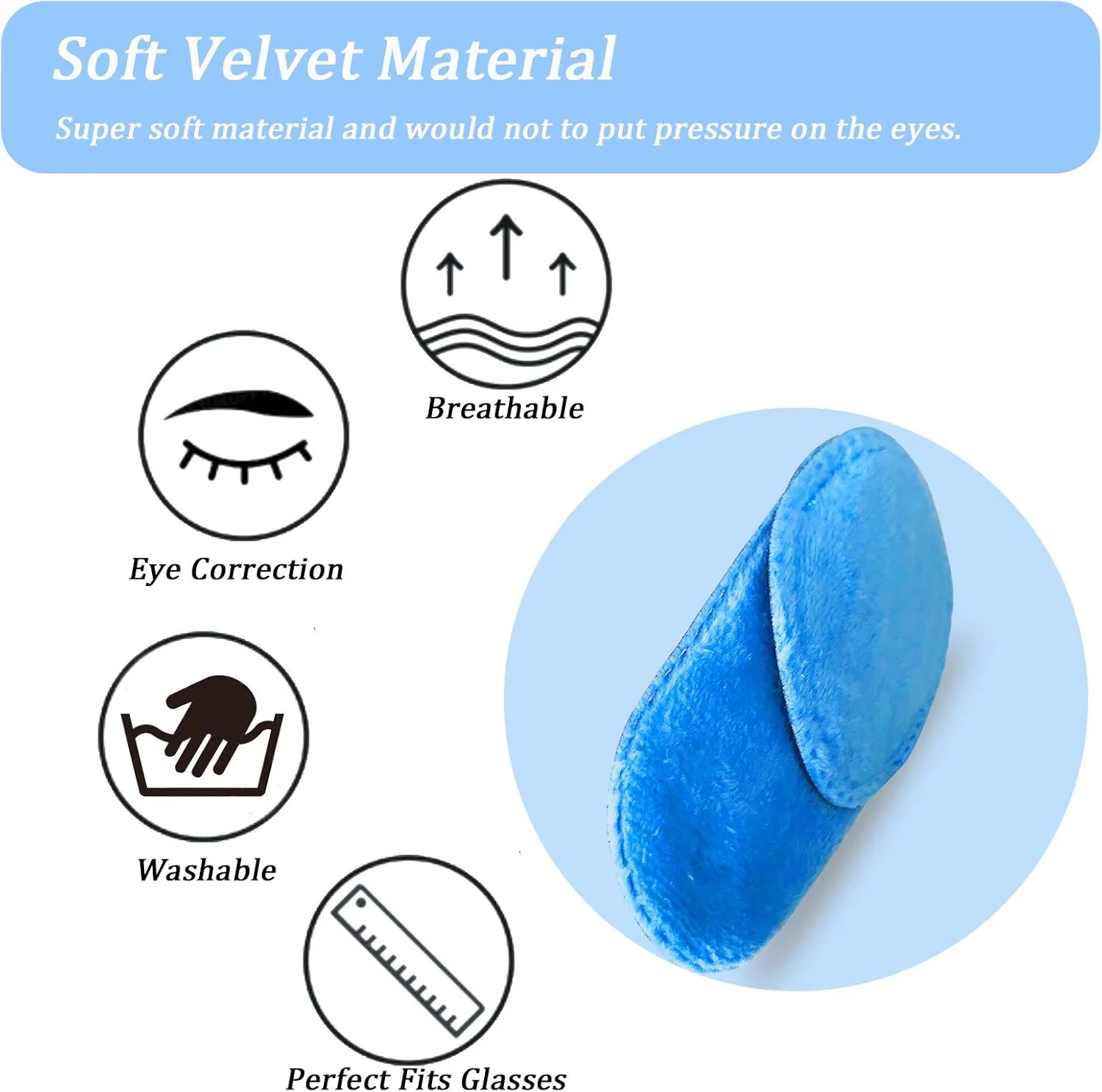 Soft Velvet Material

Super soft material and would not to put pressure on the eyes.

Breathable

Eye Correction

Washable

Perfect Fits Glasses